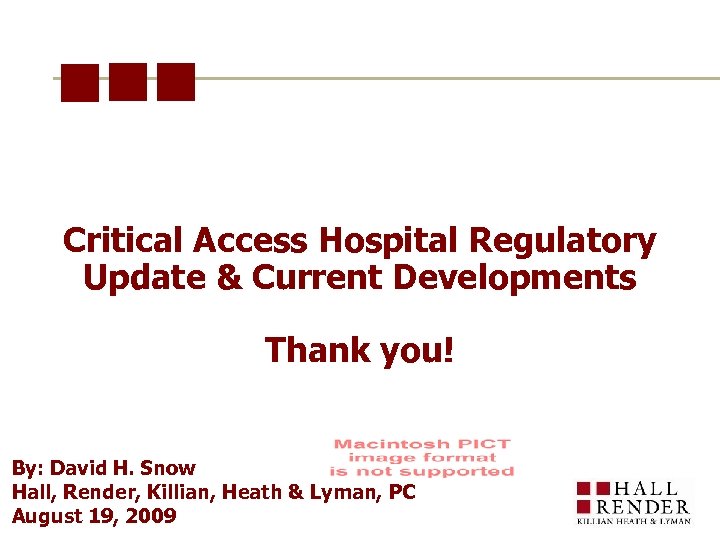 Critical Access Hospital Regulatory Update & Current Developments

Thank you!

Macintosh PICT image format is not supported

By: David H. Snow
Hall, Render, Killian, Heath & Lyman, PC
August 19, 2009

HALL RENDER
KILLIAN HEATH & LYMAN